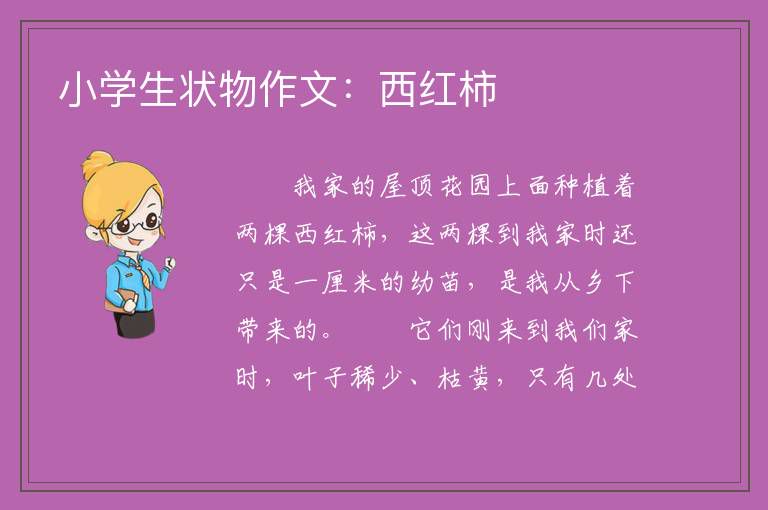 小学生状物作文：西红柿

我家的屋顶花园上面种植着两棵西红柿，这两棵到我家时还只是一厘米的幼苗，是我从乡下带来的。　　它们刚来到我们家时，叶子稀少、枯黄，只有几处